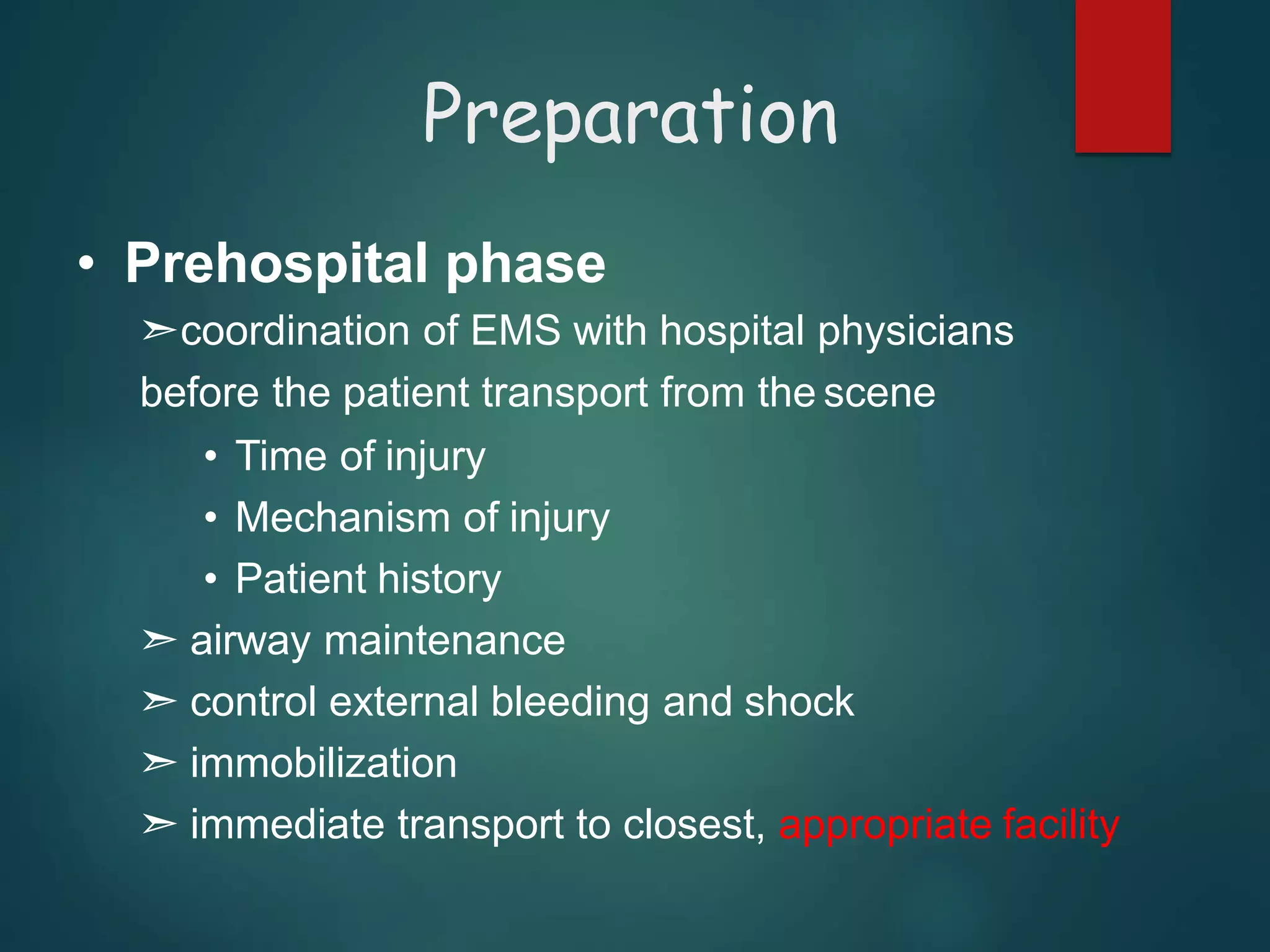 Preparation

• Prehospital phase

➢coordination of EMS with hospital physicians before the patient transport from the scene

• Time of injury
• Mechanism of injury
• Patient history

➢ airway maintenance
➢ control external bleeding and shock
➢ immobilization
➢ immediate transport to closest, appropriate facility